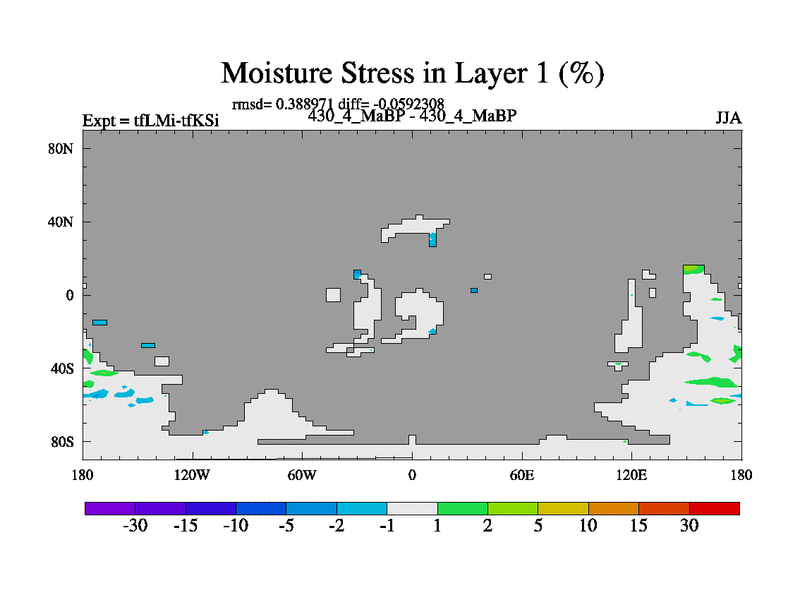 Moisture Stress in Layer 1 (%)

rmsd= 0.388971 diff= -0.0592308

Expt = tfLMi-tfKSi

430_4_MaBP - 430_4_MaBP

JJA

80N

40N

0

40S

80S

180

120W

60W

0

60E

120E

180

-30 -15 -10 -5 -2 -1 1 2 5 10 15 30